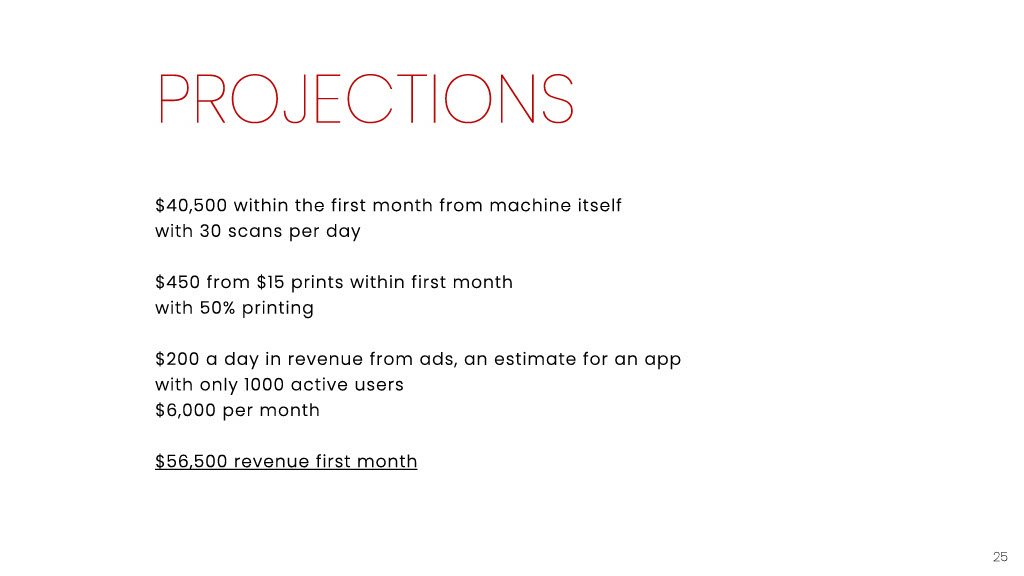 PROJECTIONS

\$40,500 within the first month from machine itself with 30 scans per day

\$450 from \$15 prints within first month with 50% printing

\$200 a day in revenue from ads, an estimate for an app with only 1000 active users
\$6,000 per month

\$56,500 revenue first month

25